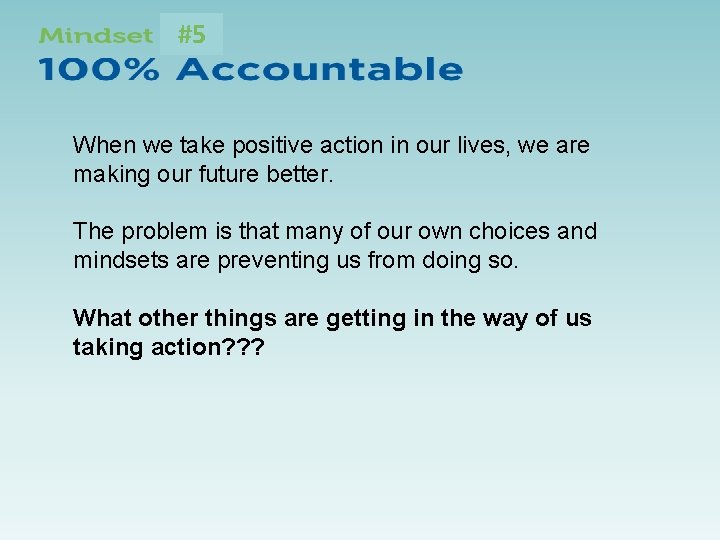 Mindset #5
100% Accountable

When we take positive action in our lives, we are making our future better.

The problem is that many of our own choices and mindsets are preventing us from doing so.

What other things are getting in the way of us taking action???